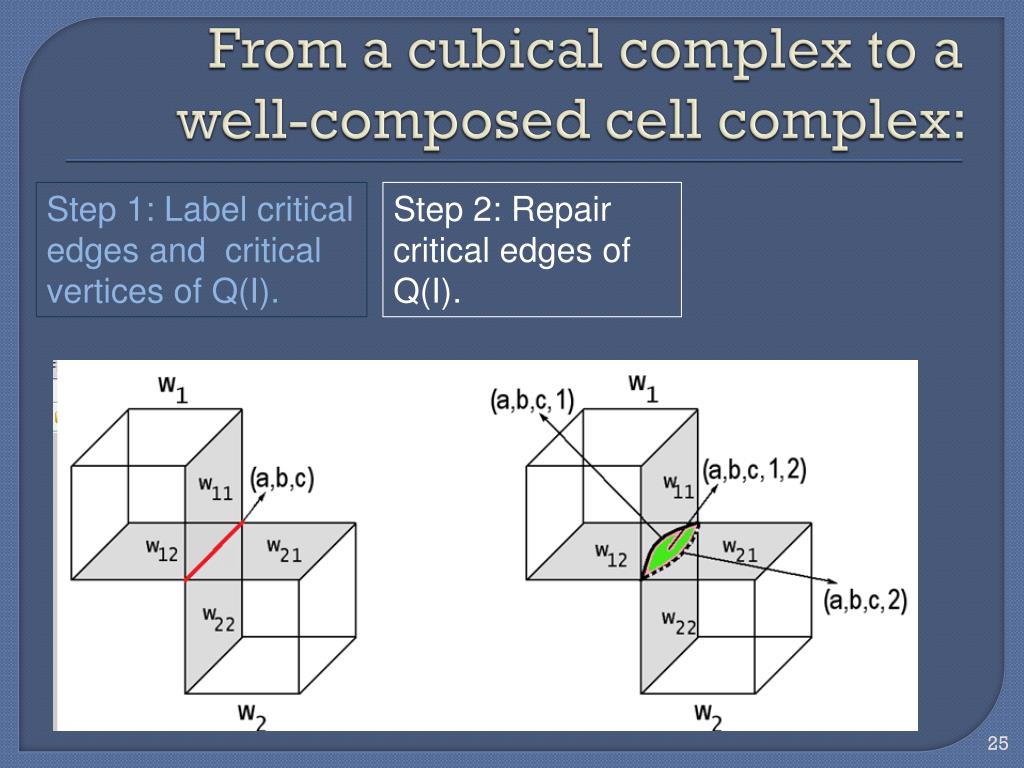 From a cubical complex to a well-composed cell complex:

Step 1: Label critical edges and critical vertices of Q(I).

Step 2: Repair critical edges of Q(I).

$w_1$

$w_{11}$

(a,b,c)

$w_{12}$

$w_{21}$

$w_{22}$

$w_2$

(a,b,c,1)

$w_1$

$w_{11}$

(a,b,c,1,2)

$w_{12}$

$w_{21}$

(a,b,c,2)

$w_{22}$

$w_2$

25